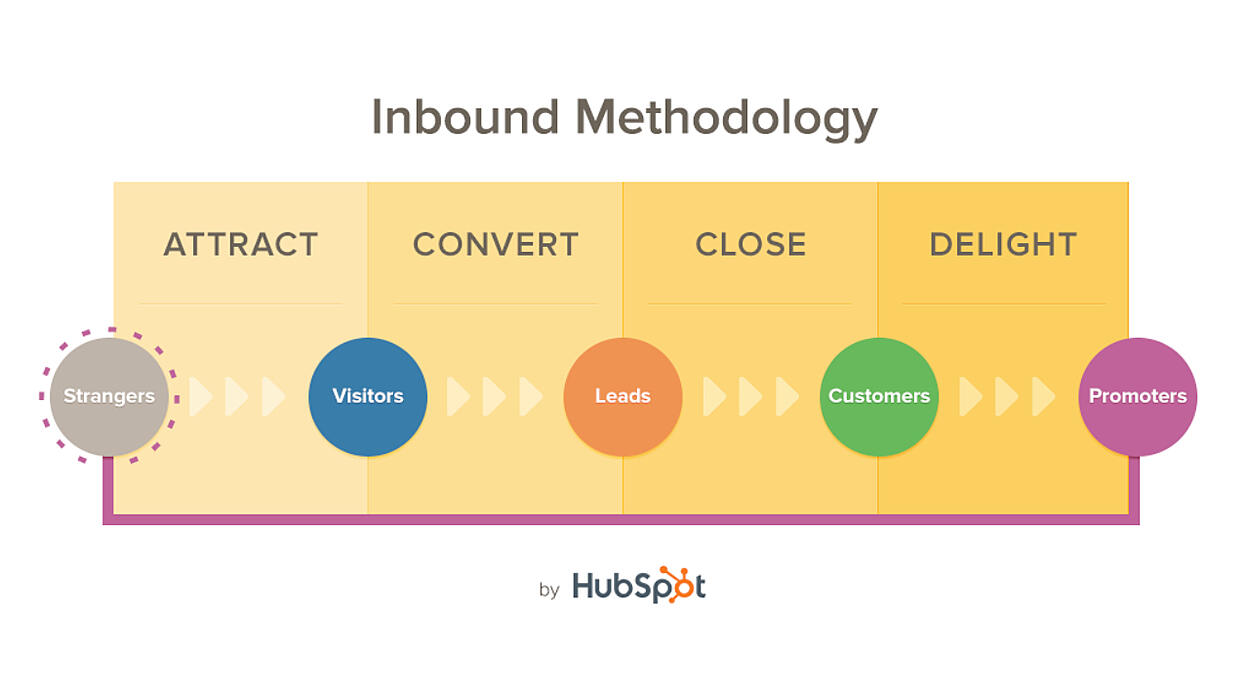 Inbound Methodology

ATTRACT

CONVERT

CLOSE

DELIGHT

Strangers

Visitors

Leads

Customers

Promoters

by HubSpot